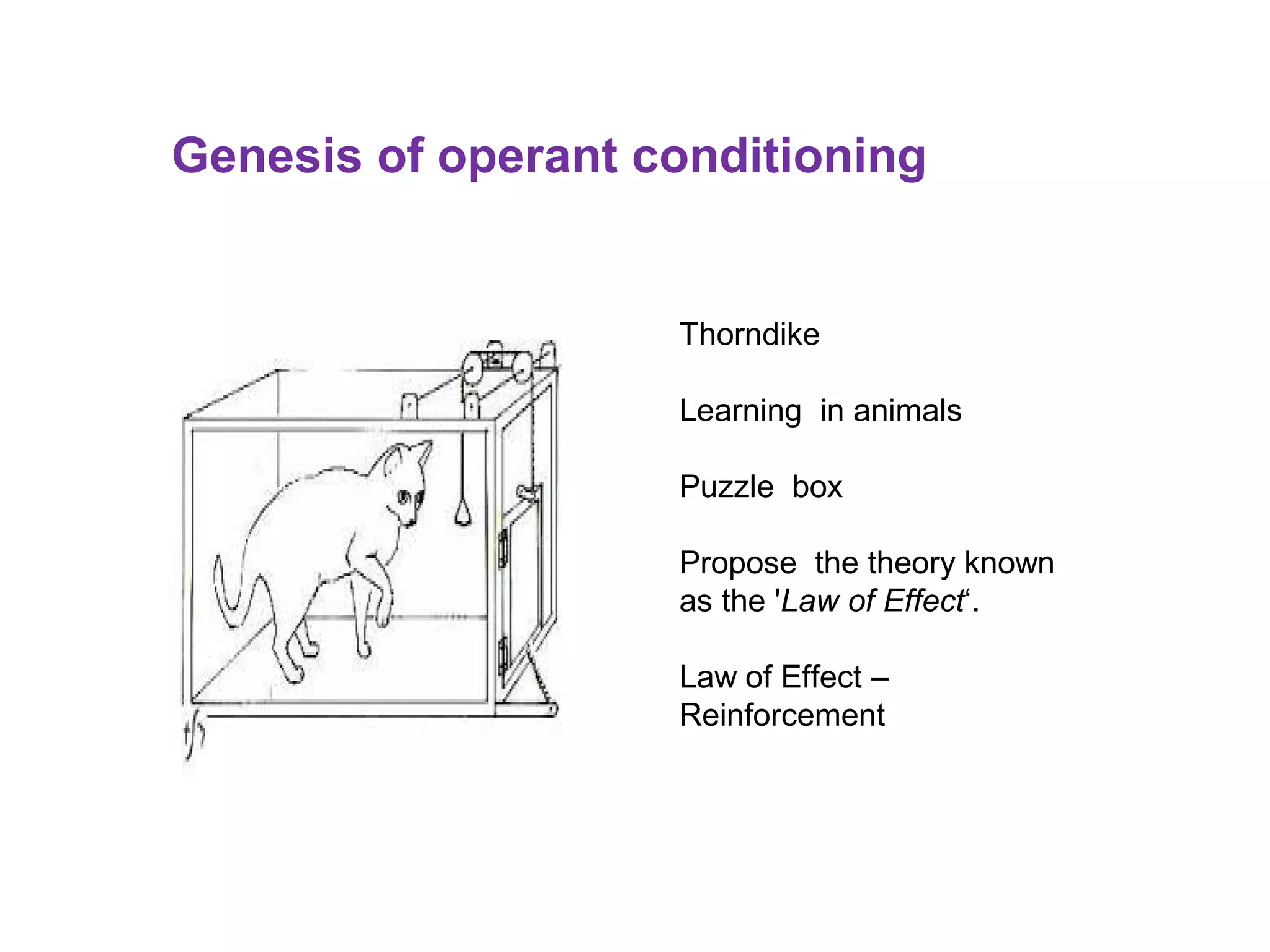 Genesis of operant conditioning

Thorndike

Learning in animals

Puzzle box

Propose the theory known as the 'Law of Effect'.

Law of Effect – Reinforcement